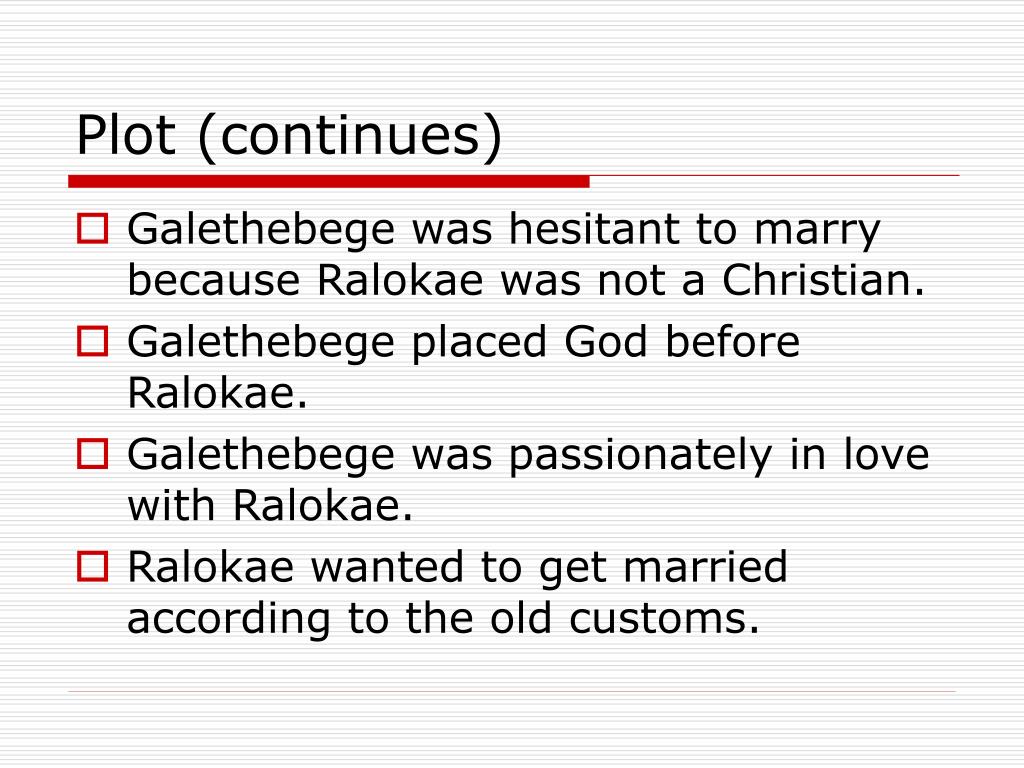 Plot (continues)

Galethebege was hesitant to marry because Ralokae was not a Christian.

Galethebege placed God before Ralokae.

Galethebege was passionately in love with Ralokae.

Ralokae wanted to get married according to the old customs.